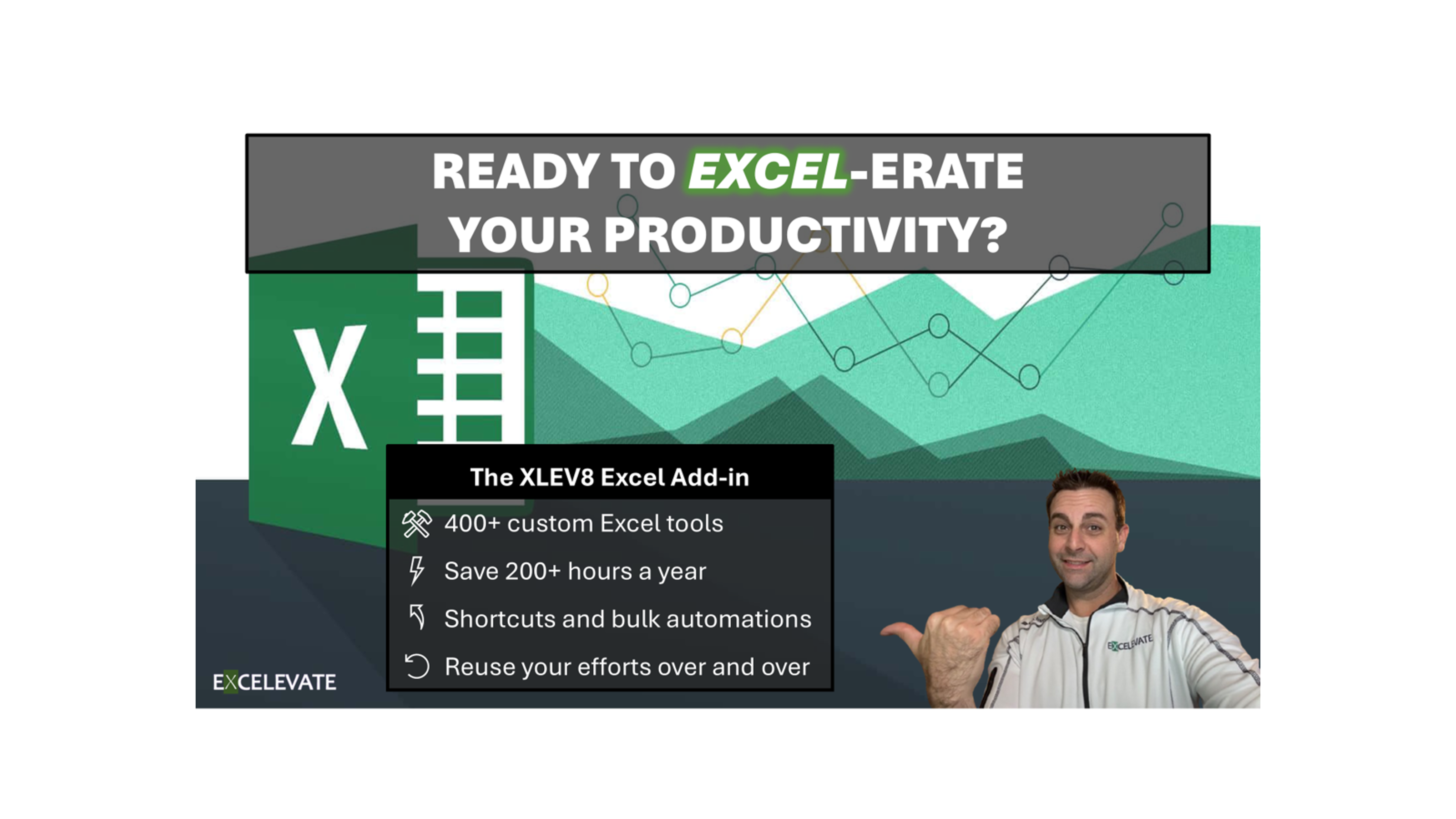 READY TO EXCEL-ERATE YOUR PRODUCTIVITY?

X

The XLEV8 Excel Add-in

400+ custom Excel tools

Save 200+ hours a year

Shortcuts and bulk automations

Reuse your efforts over and over

EXCELEVATE

EXCELEVATE